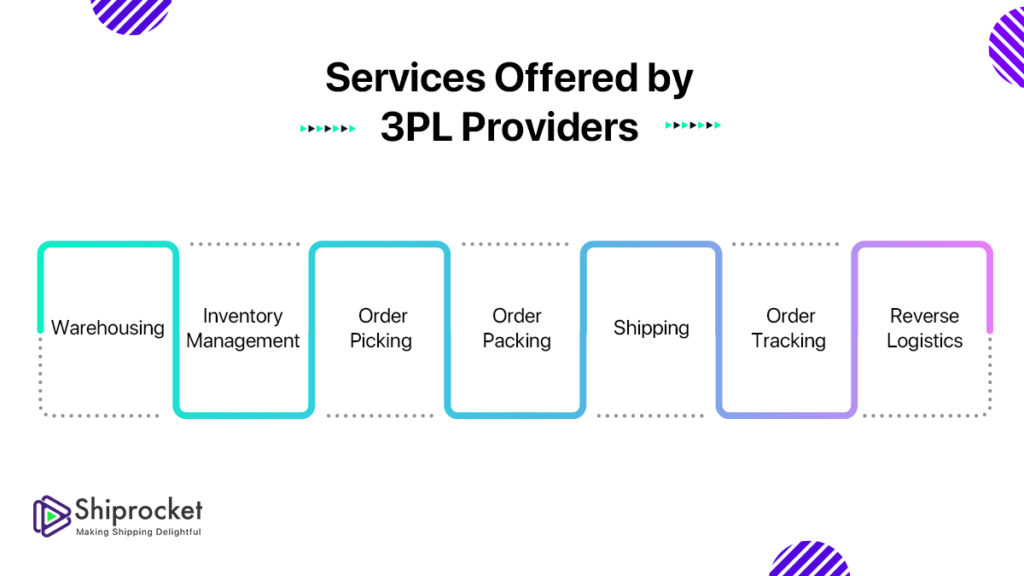 Services Offered by
3PL Providers

Warehousing

Inventory Management

Order Picking

Order Packing

Shipping

Order Tracking

Reverse Logistics

Shiprocket
Making Shipping Delightful